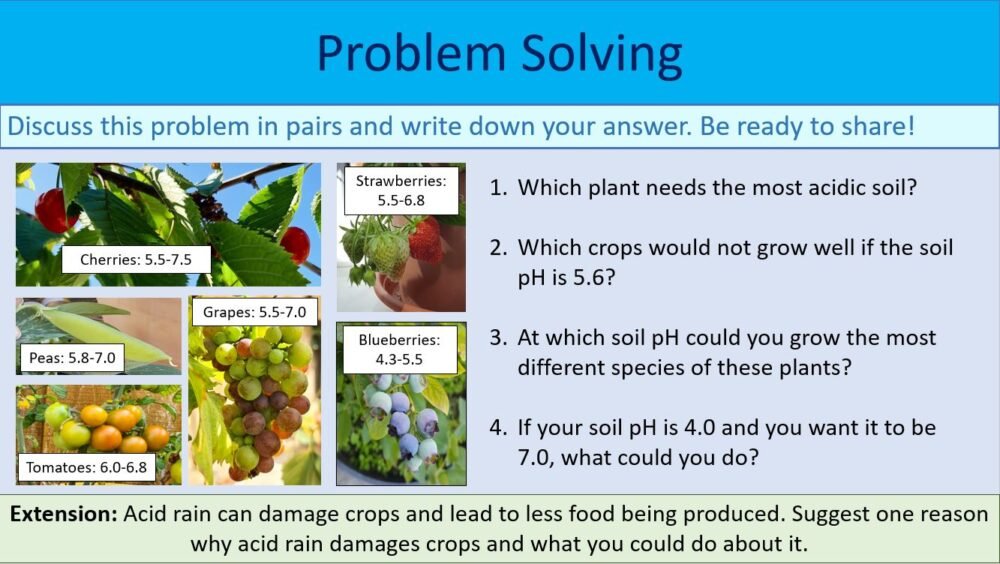 Problem Solving

Discuss this problem in pairs and write down your answer. Be ready to share!

Cherries: 5.5-7.5

Strawberries: 5.5-6.8

Peas: 5.8-7.0

Grapes: 5.5-7.0

Blueberries: 4.3-5.5

Tomatoes: 6.0-6.8

1. Which plant needs the most acidic soil?

2. Which crops would not grow well if the soil pH is 5.6?

3. At which soil pH could you grow the most different species of these plants?

4. If your soil pH is 4.0 and you want it to be 7.0, what could you do?

Extension: Acid rain can damage crops and lead to less food being produced. Suggest one reason why acid rain damages crops and what you could do about it.